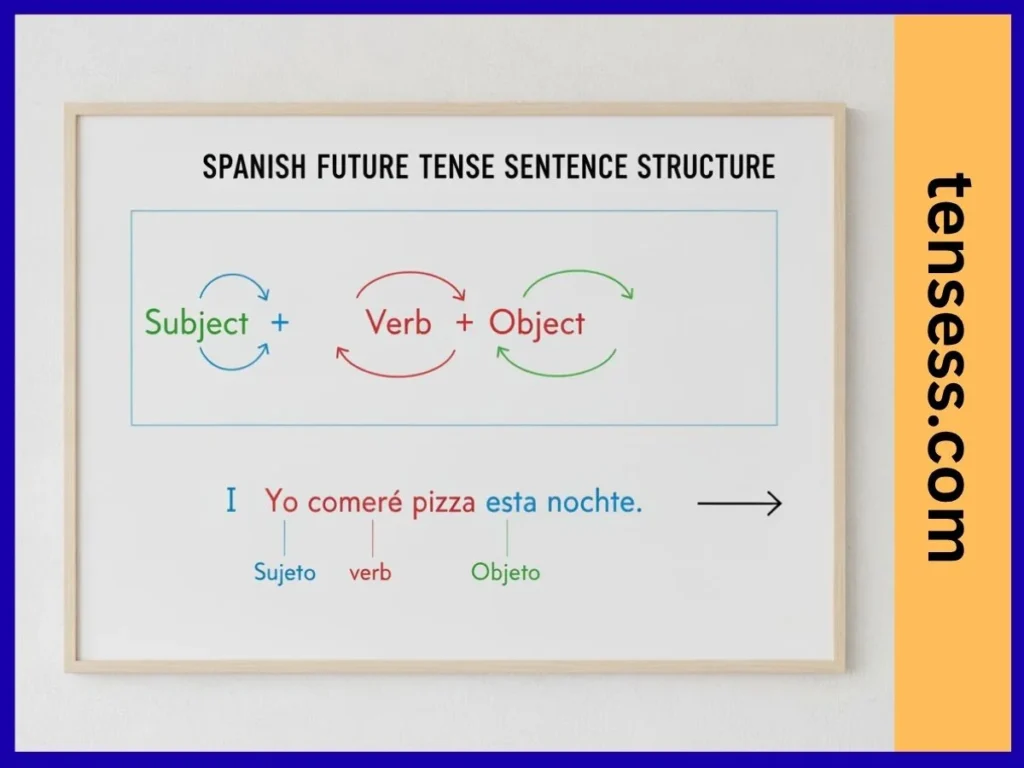 SPANISH FUTURE TENSE SENTENCE STRUCTURE

Subject + Verb + Object

I Yo comeré pizza esta nochte.

Sujeto verb Objeto

tensess.com